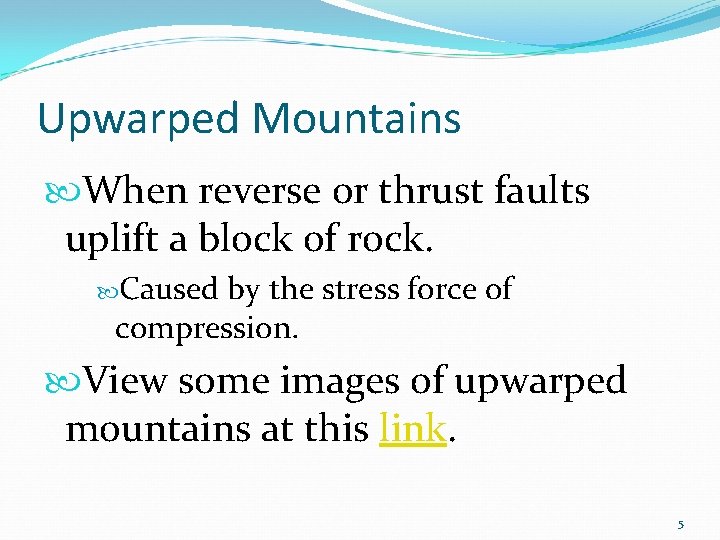 Upwarped Mountains

When reverse or thrust faults uplift a block of rock.

Caused by the stress force of compression.

View some images of upwarped mountains at this link.

5